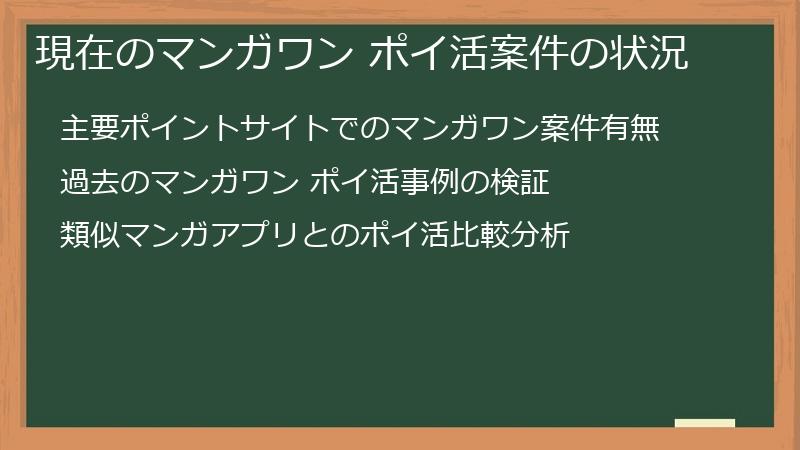 現在のマンガワン ポイ活案件の状況

主要ポイントサイトでのマンガワン案件有無

過去のマンガワン ポイ活事例の検証

類似マンガアプリとのポイ活比較分析